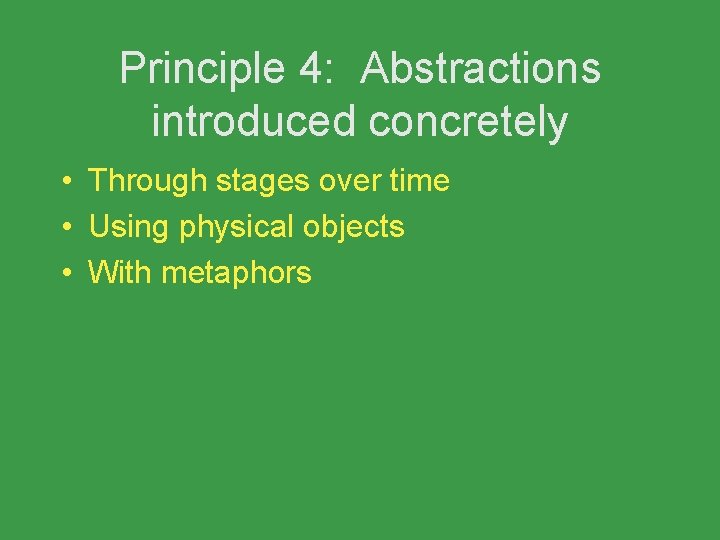 Principle 4: Abstractions introduced concretely

• Through stages over time
• Using physical objects
• With metaphors